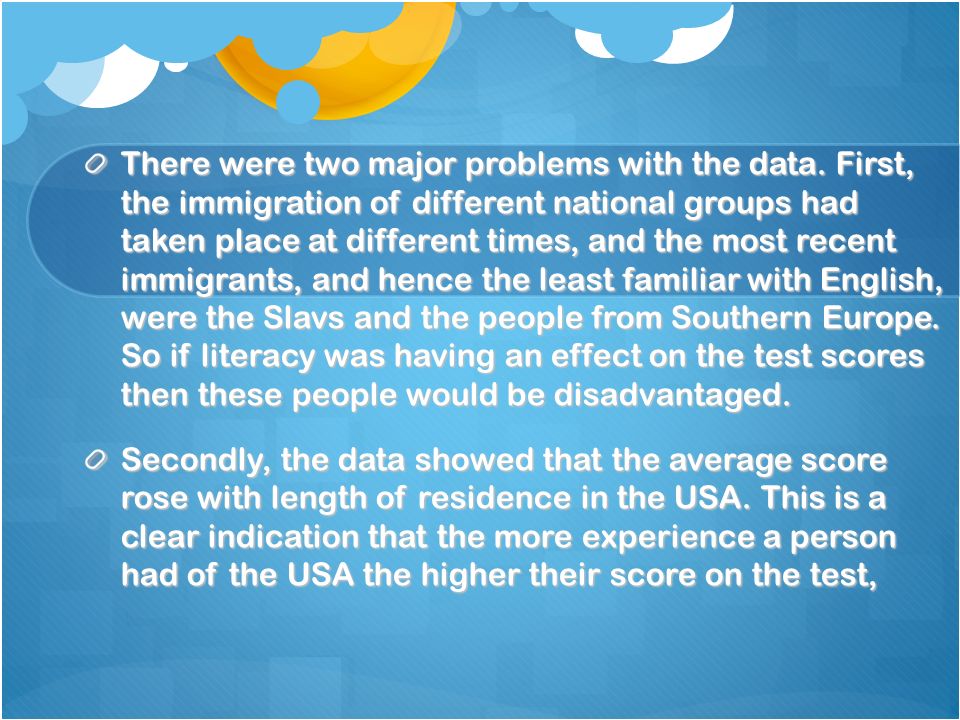 There were two major problems with the data. First, the immigration of different national groups had taken place at different times, and the most recent immigrants, and hence the least familiar with English, were the Slavs and the people from Southern Europe. So if literacy was having an effect on the test scores then these people would be disadvantaged.

Secondly, the data showed that the average score rose with length of residence in the USA. This is a clear indication that the more experience a person had of the USA the higher their score on the test,